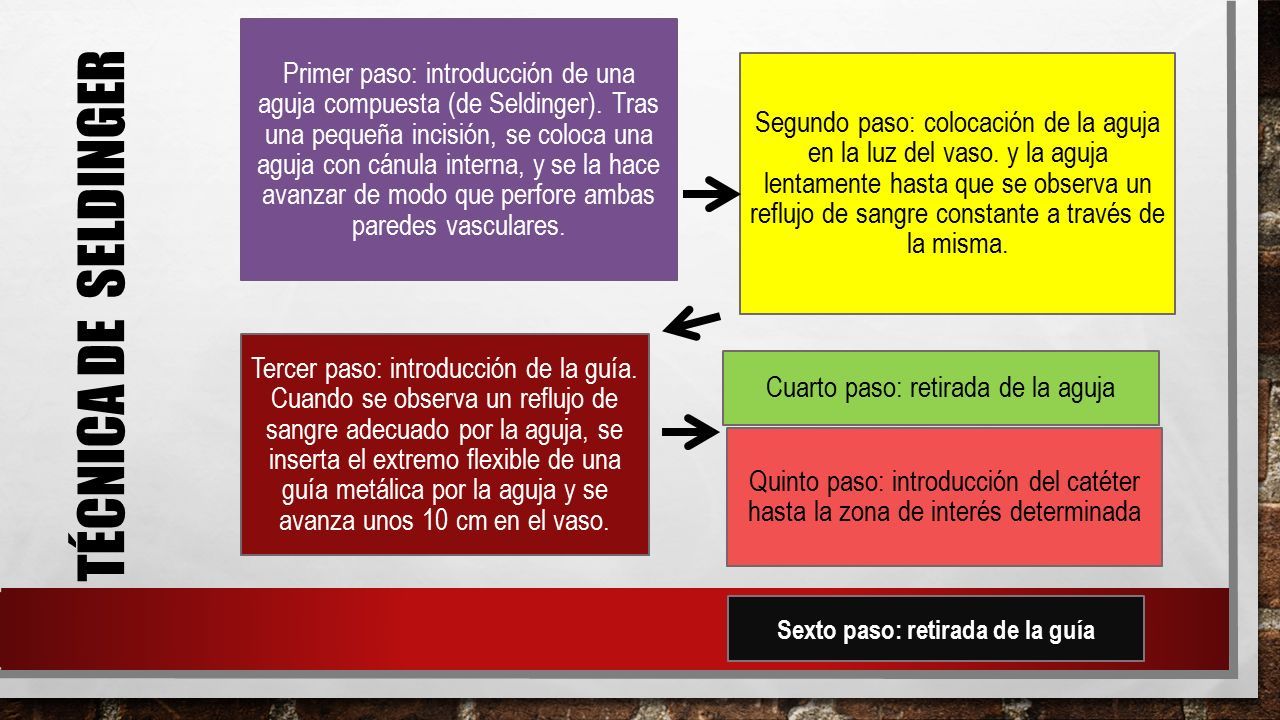 TÉCNICA DE SELDINGER

Primer paso: introducción de una aguja compuesta (de Seldinger). Tras una pequeña incisión, se coloca una aguja con cánula interna, y se la hace avanzar de modo que perfore ambas paredes vasculares.

Segundo paso: colocación de la aguja en la luz del vaso. y la aguja lentamente hasta que se observa un reflujo de sangre constante a través de la misma.

Tercer paso: introducción de la guía. Cuando se observa un reflujo de sangre adecuado por la aguja, se inserta el extremo flexible de una guía metálica por la aguja y se avanza unos 10 cm en el vaso.

Cuarto paso: retirada de la aguja

Quinto paso: introducción del catéter hasta la zona de interés determinada

Sexto paso: retirada de la guía